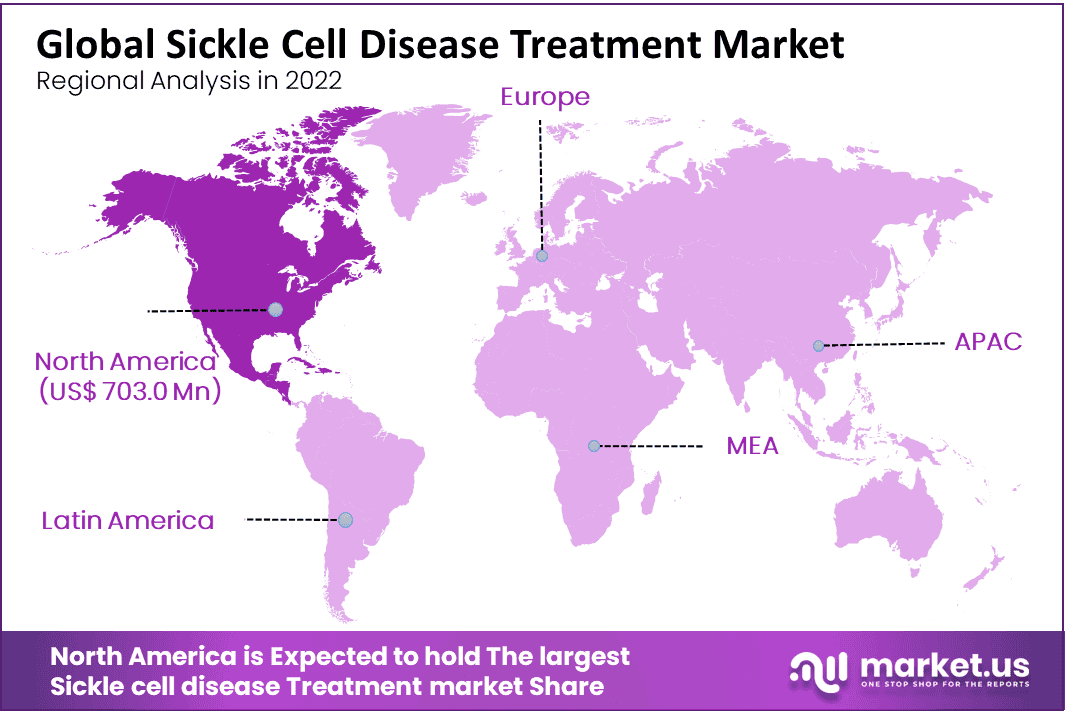 Global Sickle Cell Disease Treatment Market
Regional Analysis in 2022

Europe

North America
(US$ 703.0 Mn)

APAC

MEA

Latin America

North America is Expected to hold The largest Sickle cell disease Treatment market Share

market.us
ONE STOP SHOP FOR THE REPORTS